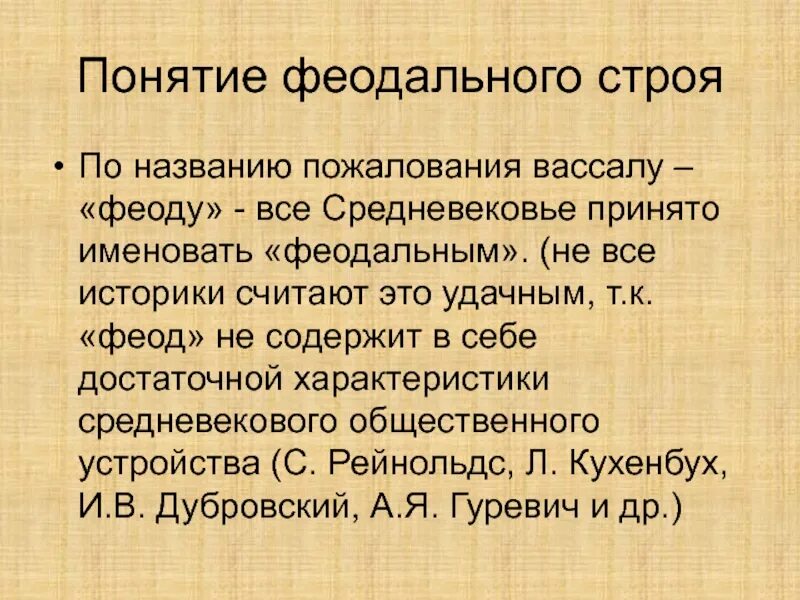 Понятие феодального строя

• По названию пожалования вассалу – «феоду» - все Средневековье принято именовать «феодальным». (не все историки считают это удачным, т.к. «феод» не содержит в себе достаточной характеристики средневекового общественного устройства (С. Рейнольдс, Л. Кухенбух, И.В. Дубровский, А.Я. Гуревич и др.)